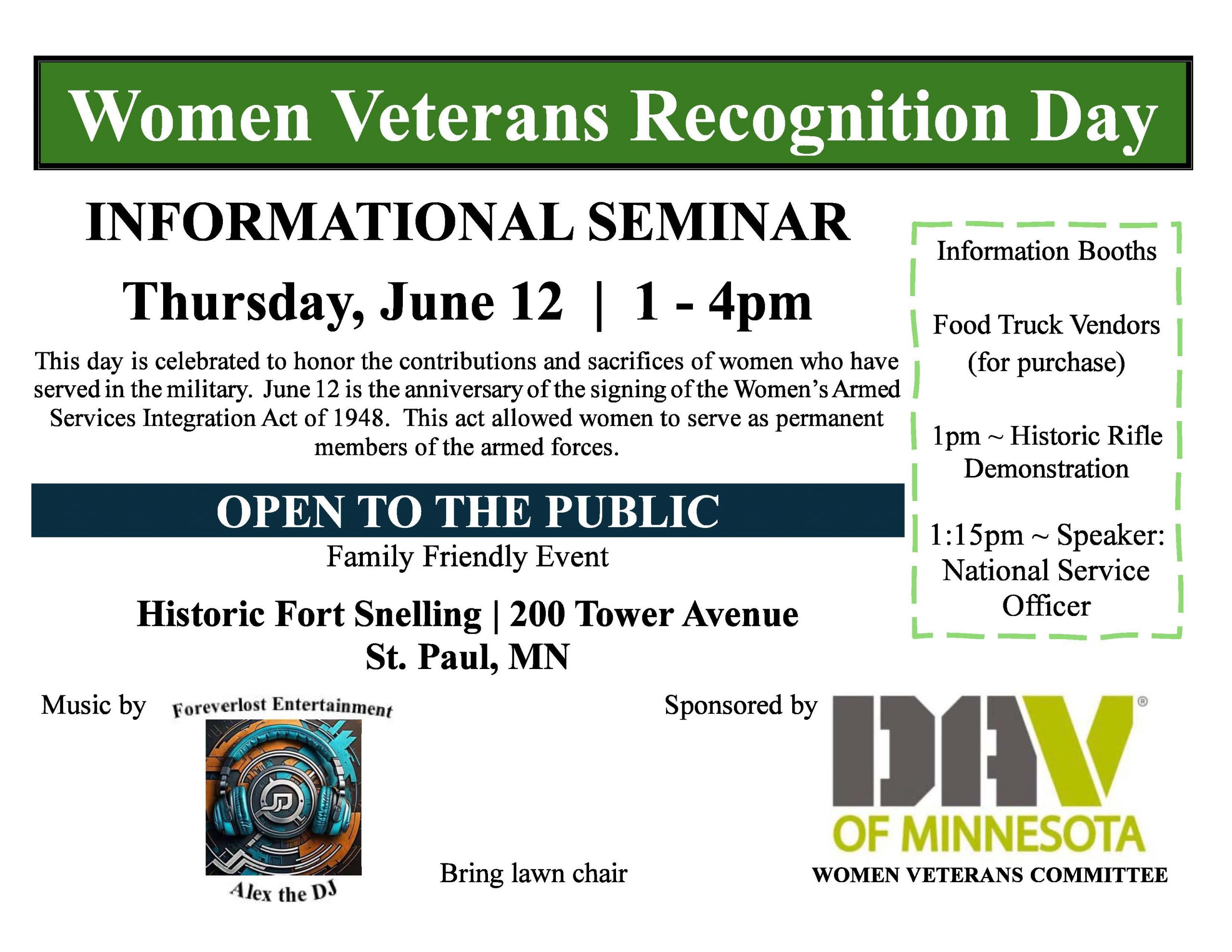 Women Veterans Recognition Day

INFORMATIONAL SEMINAR

Thursday, June 12 | 1 - 4pm

This day is celebrated to honor the contributions and sacrifices of women who have served in the military. June 12 is the anniversary of the signing of the Women's Armed Services Integration Act of 1948. This act allowed women to serve as permanent members of the armed forces.

OPEN TO THE PUBLIC

Family Friendly Event

Historic Fort Snelling | 200 Tower Avenue
St. Paul, MN

Information Booths

Food Truck Vendors (for purchase)

1pm ~ Historic Rifle Demonstration

1:15pm ~ Speaker: National Service Officer

Music by

Foreverlost Entertainment

Alex the DJ

Bring lawn chair

Sponsored by

DAV®
OF MINNESOTA
WOMEN VETERANS COMMITTEE